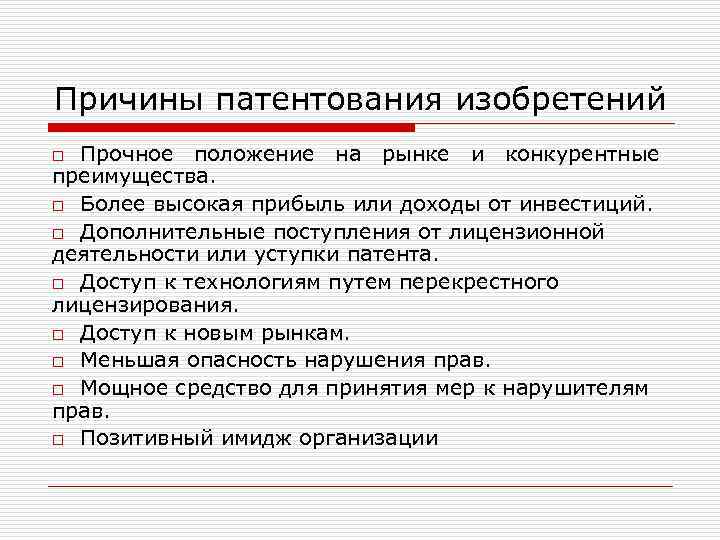 Причины патентования изобретений

□ Прочное положение на рынке и конкурентные преимущества.

□ Более высокая прибыль или доходы от инвестиций.

□ Дополнительные поступления от лицензионной деятельности или уступки патента.

□ Доступ к технологиям путем перекрестного лицензирования.

□ Доступ к новым рынкам.

□ Меньшая опасность нарушения прав.

□ Мощное средство для принятия мер к нарушителям прав.

□ Позитивный имидж организации